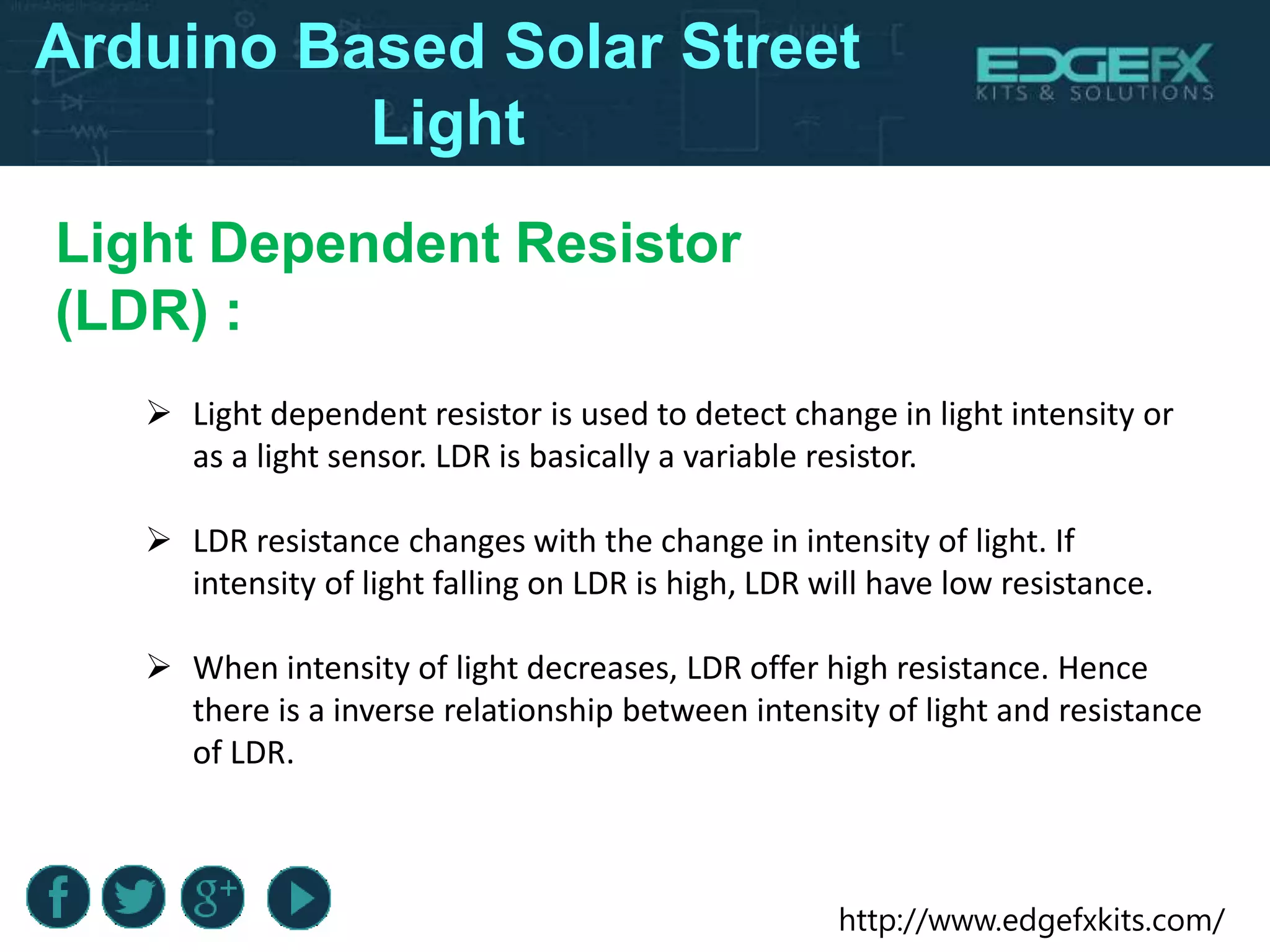 Arduino Based Solar Street Light

EDGEFX
KITS & SOLUTIONS

Light Dependent Resistor (LDR) :

➢ Light dependent resistor is used to detect change in light intensity or as a light sensor. LDR is basically a variable resistor.

➢ LDR resistance changes with the change in intensity of light. If intensity of light falling on LDR is high, LDR will have low resistance.

➢ When intensity of light decreases, LDR offer high resistance. Hence there is a inverse relationship between intensity of light and resistance of LDR.

f g+

http://www.edgefxkits.com/